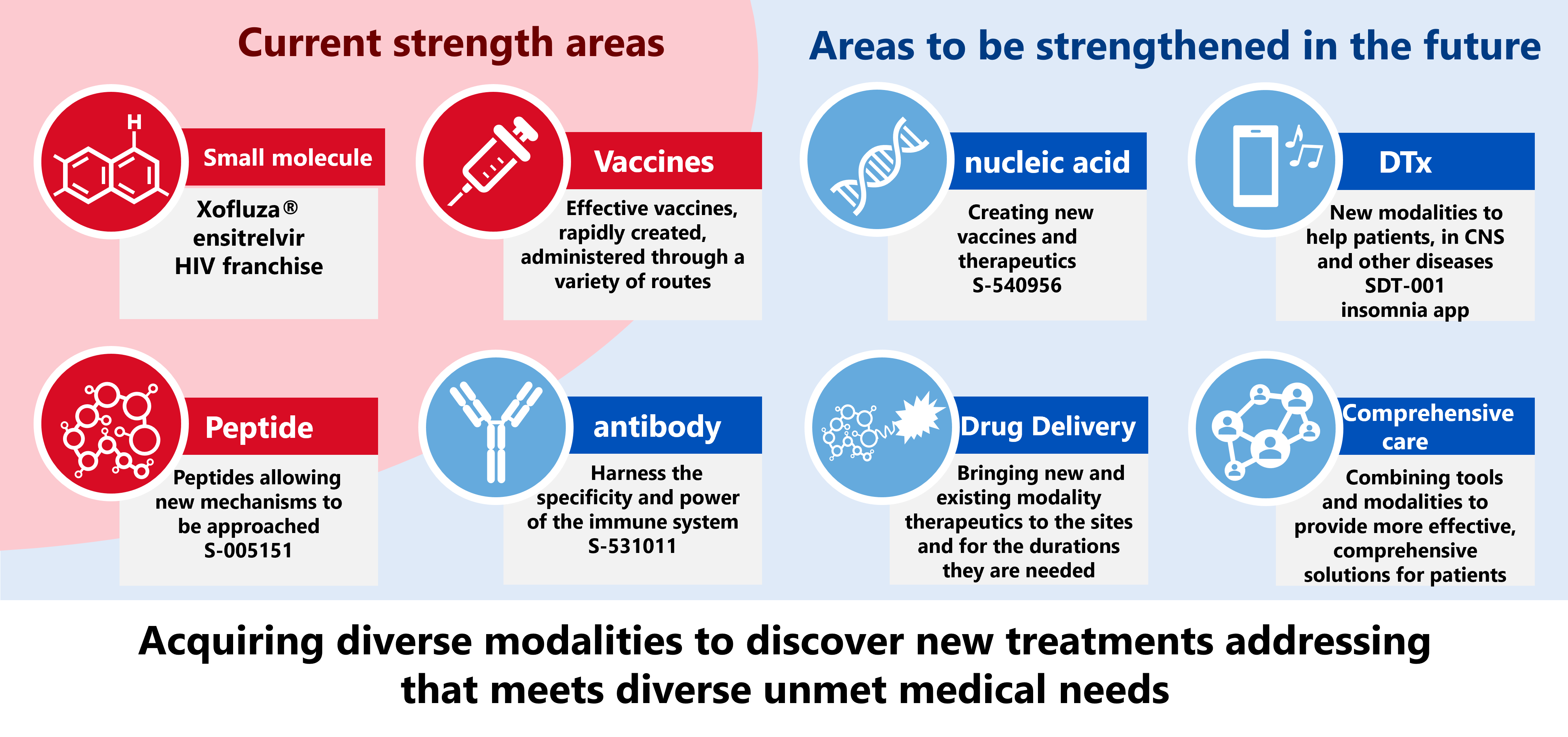 Current strength areas

Areas to be strengthened in the future

H

Small molecule

Xofluza®
ensitrelvir
HIV franchise

Vaccines

Effective vaccines, rapidly created, administered through a variety of routes

nucleic acid

Creating new vaccines and therapeutics
S-540956

DTx

New modalities to help patients, in CNS and other diseases
SDT-001
insomnia app

Peptide

Peptides allowing new mechanisms to be approached
S-005151

antibody

Harness the specificity and power of the immune system
S-531011

Drug Delivery

Bringing new and existing modality therapeutics to the sites and for the durations they are needed

Comprehensive care

Combining tools and modalities to provide more effective, comprehensive solutions for patients

Acquiring diverse modalities to discover new treatments addressing that meets diverse unmet medical needs